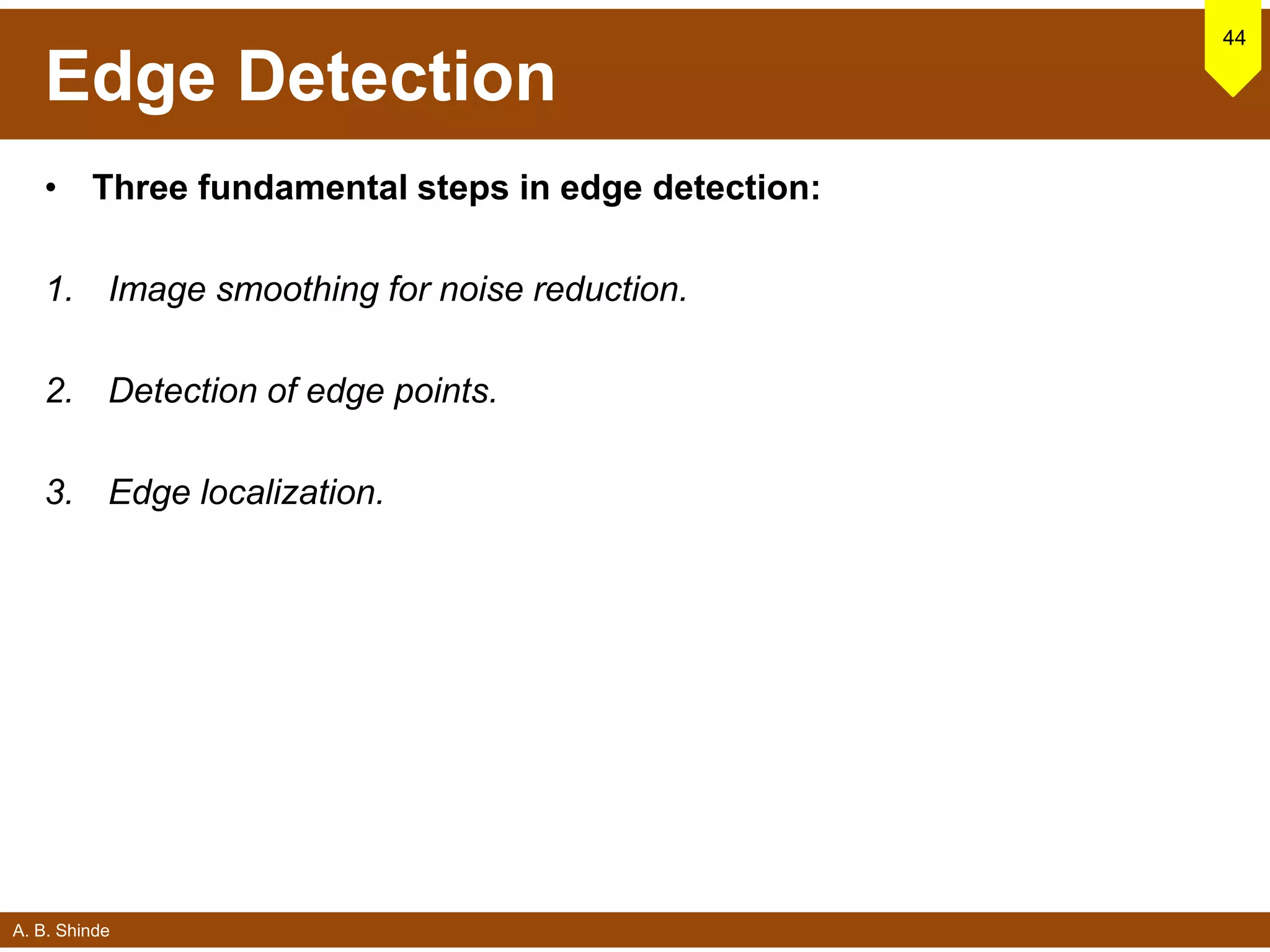 Edge Detection

44

• Three fundamental steps in edge detection:

1. Image smoothing for noise reduction.

2. Detection of edge points.

3. Edge localization.

A. B. Shinde